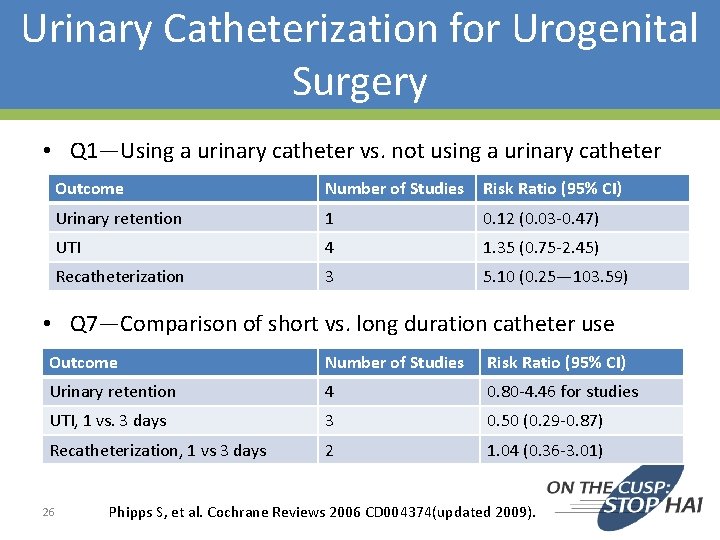 Urinary Catheterization for Urogenital Surgery

• Q1—Using a urinary catheter vs. not using a urinary catheter

| Outcome | Number of Studies | Risk Ratio (95% CI) |
|---|---|---|
| Urinary retention | 1 | 0.12 (0.03-0.47) |
| UTI | 4 | 1.35 (0.75-2.45) |
| Recatheterization | 3 | 5.10 (0.25—103.59) |

• Q7—Comparison of short vs. long duration catheter use

| Outcome | Number of Studies | Risk Ratio (95% CI) |
|---|---|---|
| Urinary retention | 4 | 0.80-4.46 for studies |
| UTI, 1 vs. 3 days | 3 | 0.50 (0.29-0.87) |
| Recatheterization, 1 vs 3 days | 2 | 1.04 (0.36-3.01) |

26

Phipps S, et al. Cochrane Reviews 2006 CD004374(updated 2009).

ON THE CUSP: STOP HAI